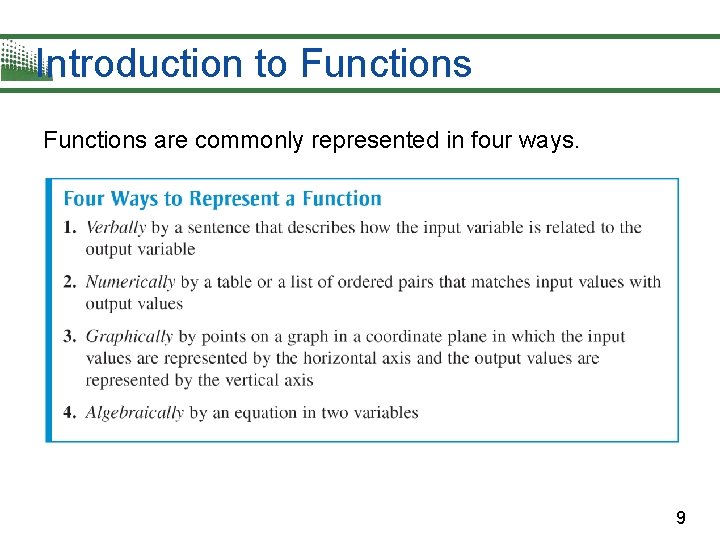 Introduction to Functions

Functions are commonly represented in four ways.

Four Ways to Represent a Function

1. Verbally by a sentence that describes how the input variable is related to the output variable

2. Numerically by a table or a list of ordered pairs that matches input values with output values

3. Graphically by points on a graph in a coordinate plane in which the input values are represented by the horizontal axis and the output values are represented by the vertical axis

4. Algebraically by an equation in two variables

9